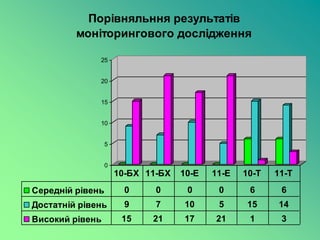 Порівняльння результатів моніторингового дослідження

25
20
15
10
5
0

|  | 10-БХ | 11-БХ | 10-Е | 11-Е | 10-Т | 11-Т |
|---|---|---|---|---|---|---|
| Середній рівень | 0 | 0 | 0 | 0 | 6 | 6 |
| Достатній рівень | 9 | 7 | 10 | 5 | 15 | 14 |
| Високий рівень | 15 | 21 | 17 | 21 | 1 | 3 |